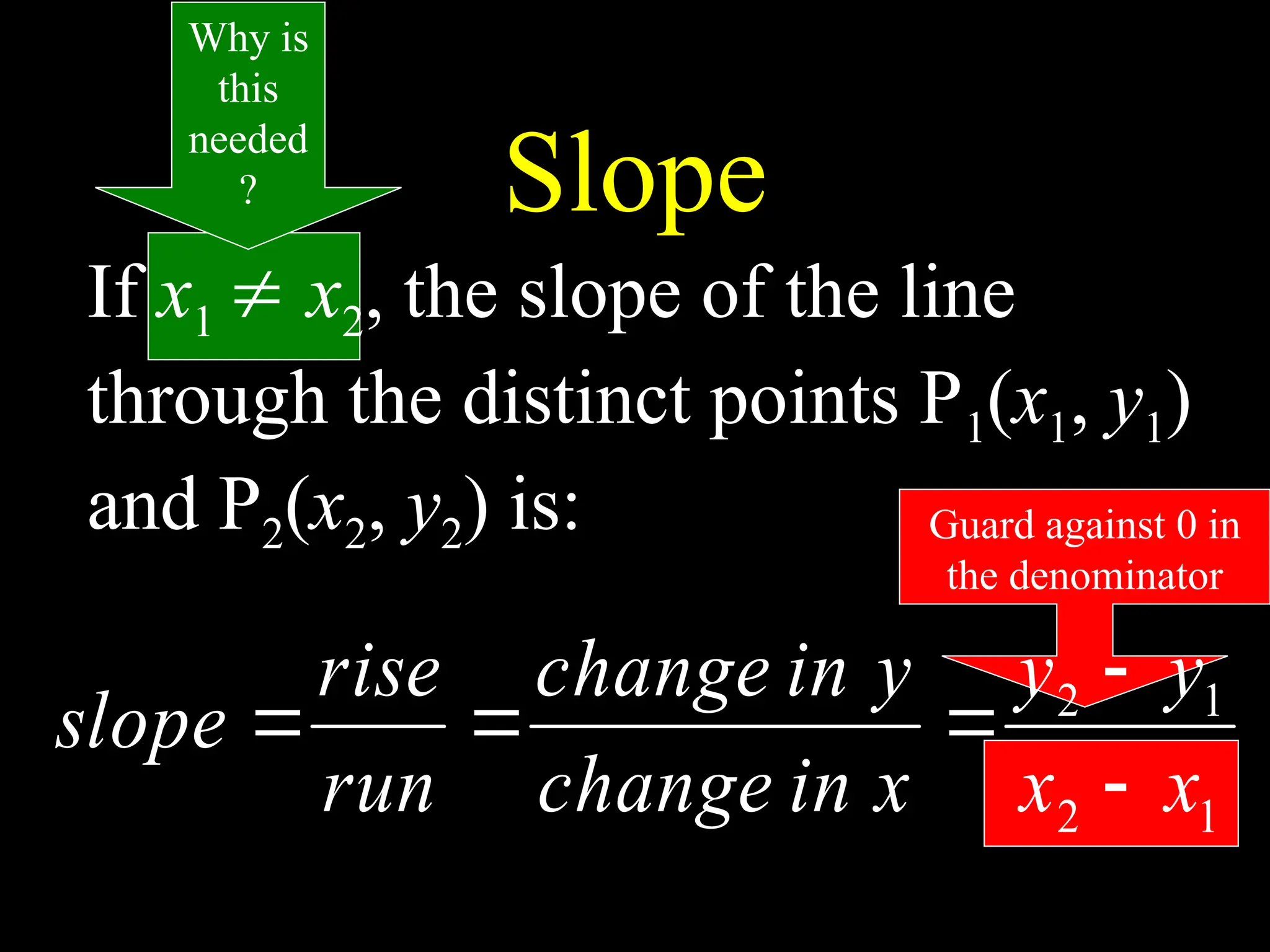 Why is this needed ?

Slope

If $x_1 \neq x_2$, the slope of the line through the distinct points $P_1(x_1, y_1)$ and $P_2(x_2, y_2)$ is:

Guard against 0 in the denominator

$slope = \frac{rise}{run} = \frac{change\ in\ y}{change\ in\ x} = \frac{y_2 - y_1}{x_2 - x_1}$